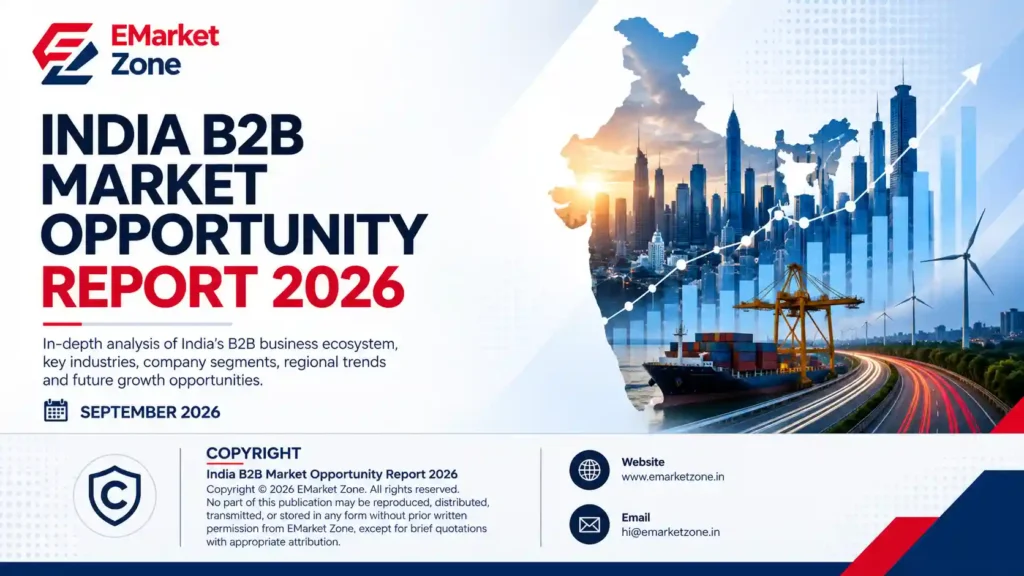 EMarket Zone

INDIA B2B MARKET OPPORTUNITY REPORT 2026

In-depth analysis of India's B2B business ecosystem, key industries, company segments, regional trends and future growth opportunities.

SEPTEMBER 2026

COPYRIGHT
India B2B Market Opportunity Report 2026
Copyright © 2026 EMarket Zone. All rights reserved. No part of this publication may be reproduced, distributed, transmitted, or stored in any form without prior written permission from EMarket Zone, except for brief quotations with appropriate attribution.

Website
www.emarketzone.in

Email
hi@emarketzone.in